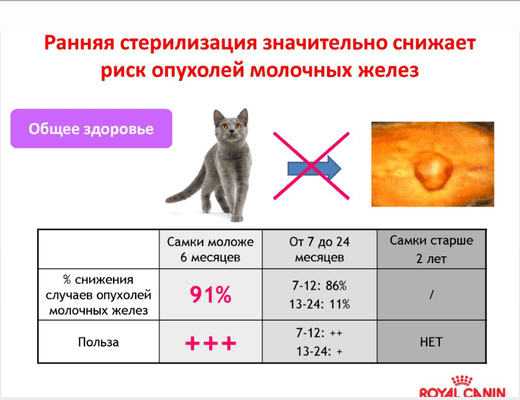 Ранняя стерилизация значительно снижает риск опухолей молочных желез

Общее здоровье

| | Самки моложе 6 месяцев | От 7 до 24 месяцев | Самки старше 2 лет |
|---|---|---|---|
| % снижения случаев опухолей молочных желез | 91% | 7-12: 86% 13-24: 11% | / |
| Польза | +++ | 7-12: ++ 13-24: + | НЕТ |

ROYAL CANIN